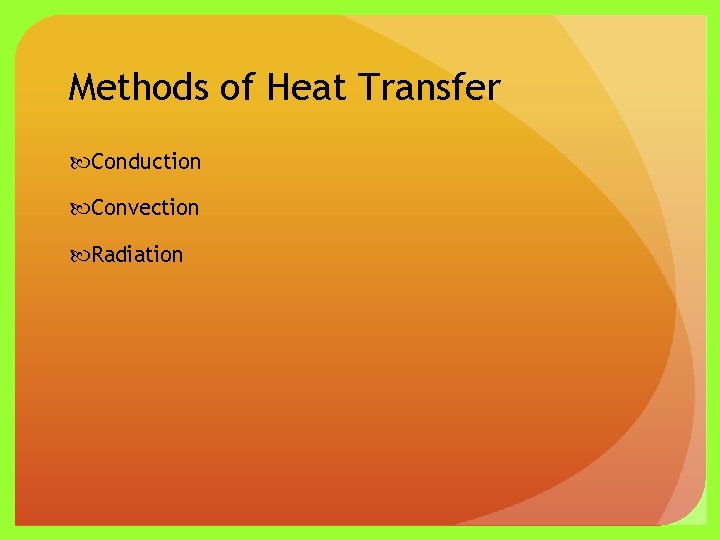 Methods of Heat Transfer

Conduction

Convection

Radiation